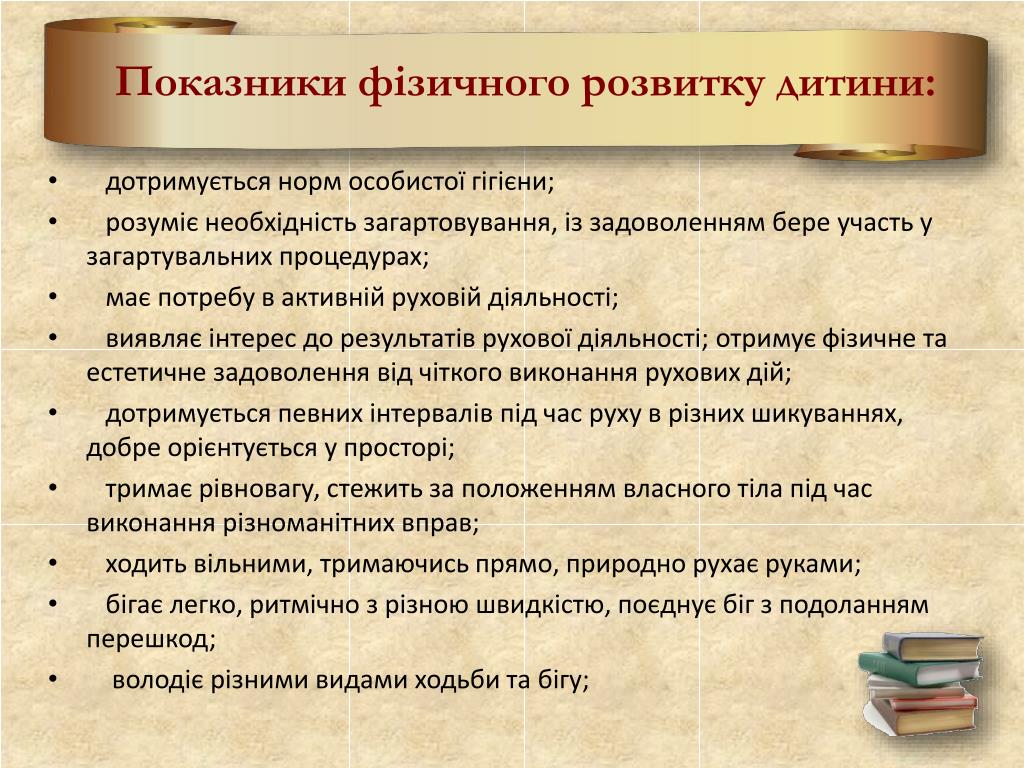 Показники фізичного розвитку дитини:

• дотримується норм особистої гігієни;
• розуміє необхідність загартовування, із задоволенням бере участь у загартувальних процедурах;
• має потребу в активній руховій діяльності;
• виявляє інтерес до результатів рухової діяльності; отримує фізичне та естетичне задоволення від чіткого виконання рухових дій;
• дотримується певних інтервалів під час руху в різних шикуваннях, добре орієнтується у просторі;
• тримає рівновагу, стежить за положенням власного тіла під час виконання різноманітних вправ;
• ходить вільними, тримаючись прямо, природно рухає руками;
• бігає легко, ритмічно з різною швидкістю, поєднує біг з подоланням перешкод;
• володіє різними видами ходьби та бігу;